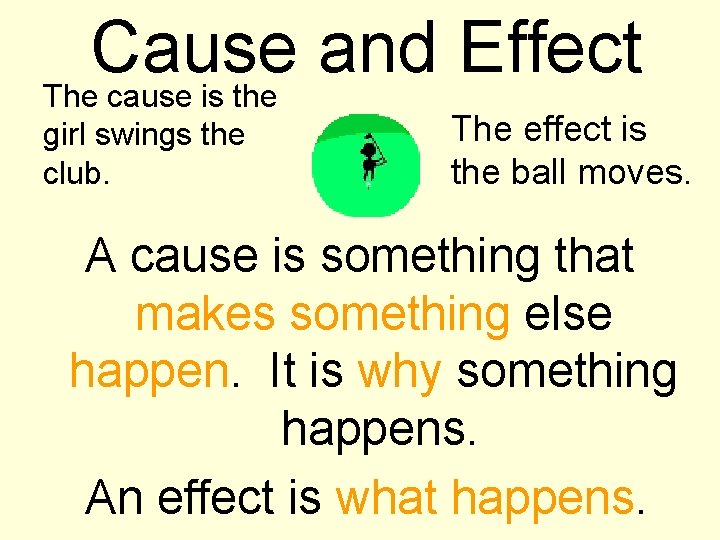 Cause and Effect

The cause is the girl swings the club.

The effect is the ball moves.

A cause is something that makes something else happen. It is why something happens.

An effect is what happens.